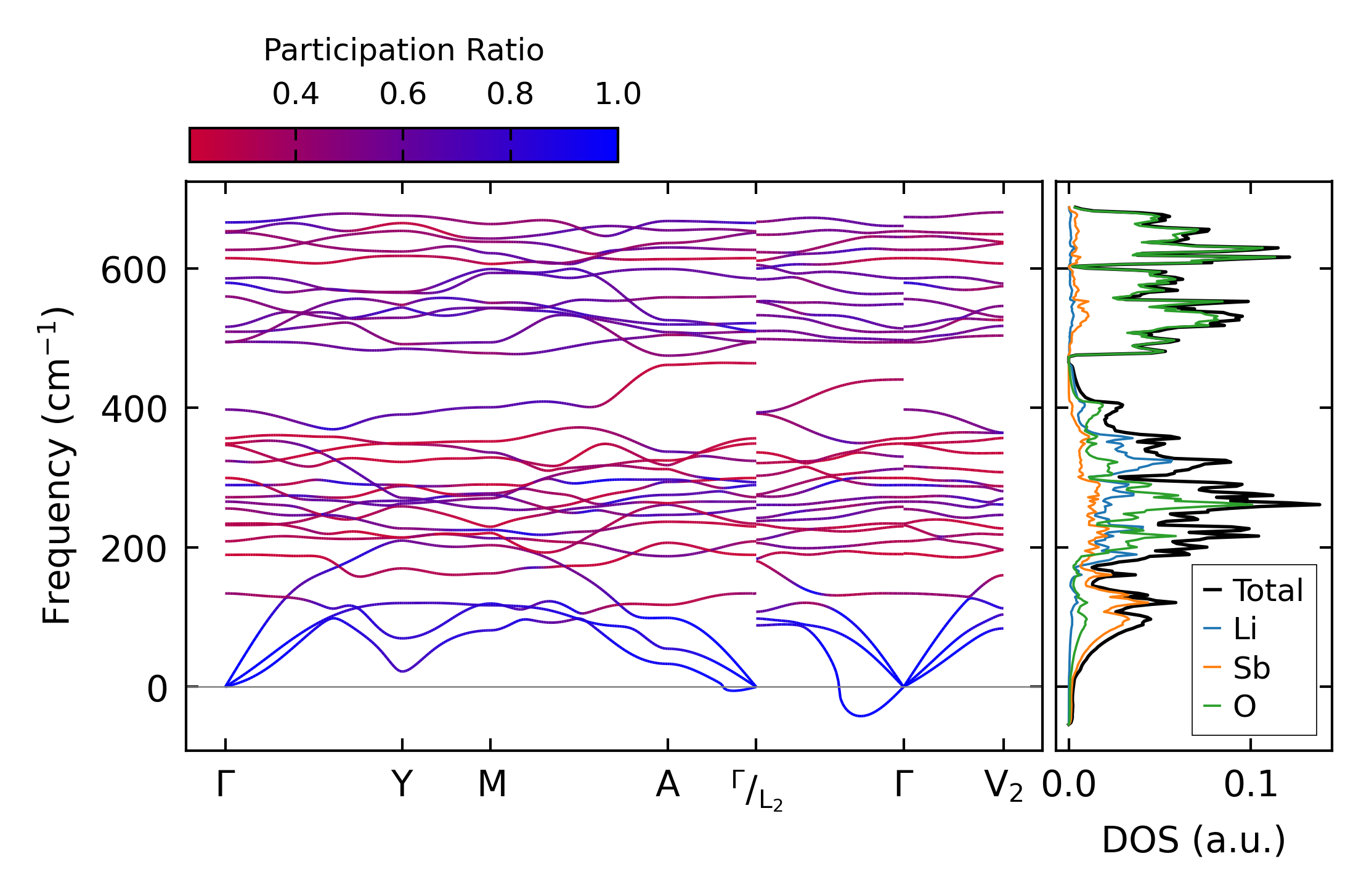 Participation Ratio
0.4 0.6 0.8 1.0

Frequency (cm$^{-1}$)
600
400
200
0

Γ Y M A $^{\Gamma}/_{L_2}$ Γ $V_2$

0.0 0.1
DOS (a.u.)

Total
Li
Sb
O